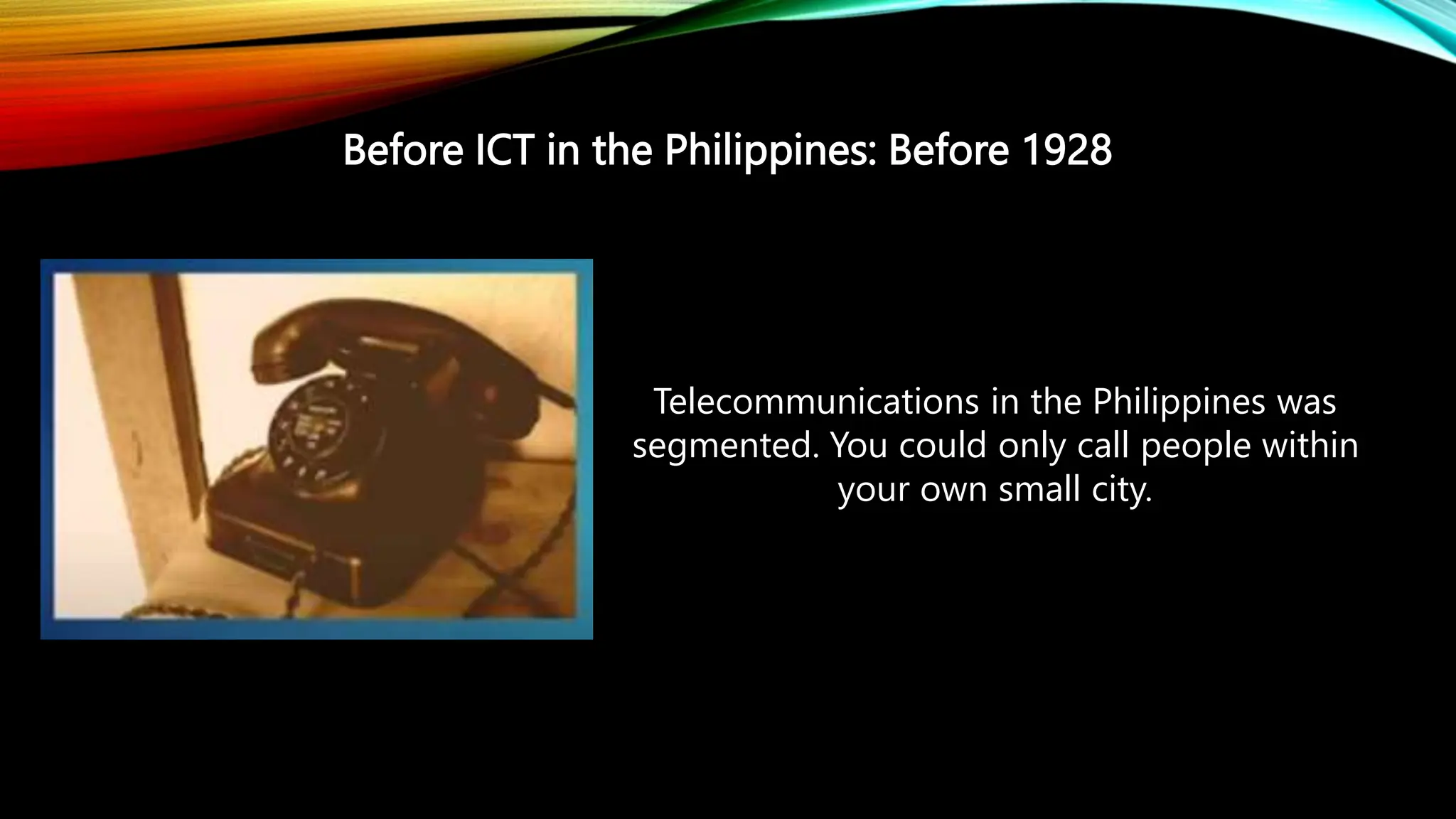 Before ICT in the Philippines: Before 1928

Telecommunications in the Philippines was segmented. You could only call people within your own small city.